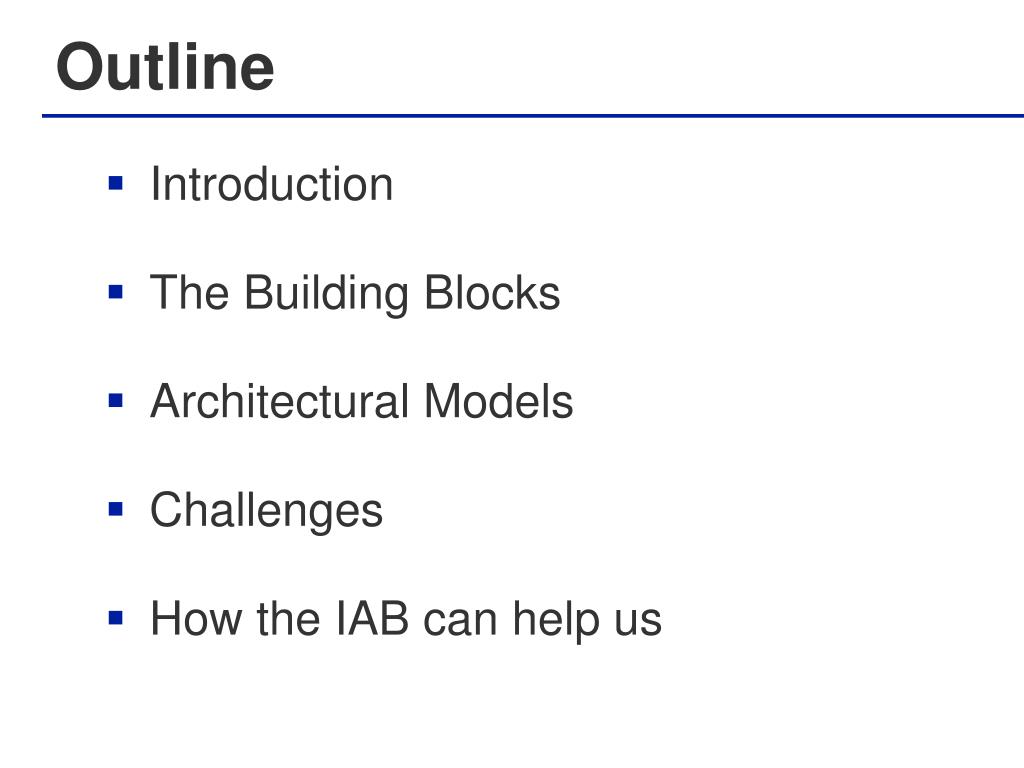 Outline

- Introduction
- The Building Blocks
- Architectural Models
- Challenges
- How the IAB can help us